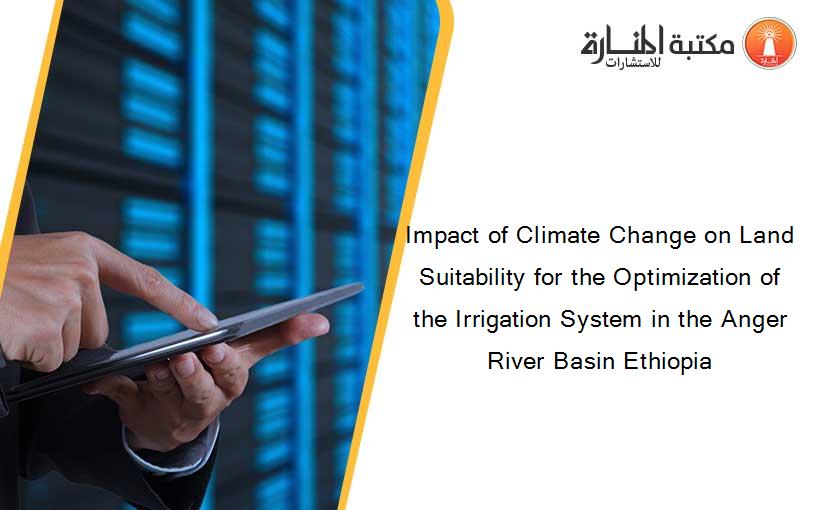 مكتبة المنارة للاستشارات

Impact of Climate Change on Land Suitability for the Optimization of the Irrigation System in the Anger River Basin Ethiopia